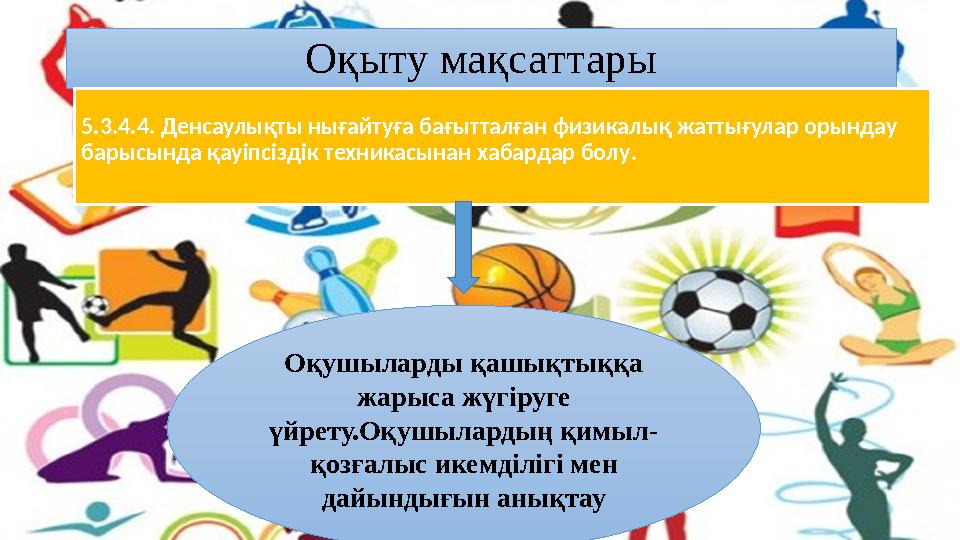 Оқыту мақсаттары

5.3.4.4. Денсаулықты нығайтуға бағытталған физикалық жаттығулар орындау барысында қауіпсіздік техникасынан хабардар болу.

Оқушыларды қашықтыққа жарыса жүгіруге үйрету.Оқушылардың қимыл-қозғалыс икемділігі мен дайындығын анықтау